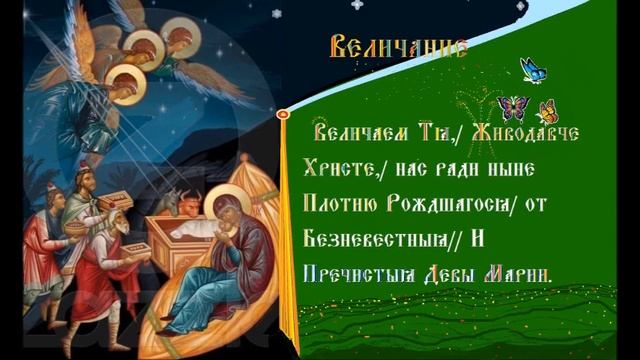 Величание

Величаем Тя,/ Живодавче Христе,/ нас ради ныне Плотию Рождшагося/ от Безневестныя// И Пречистыя Девы Марии.